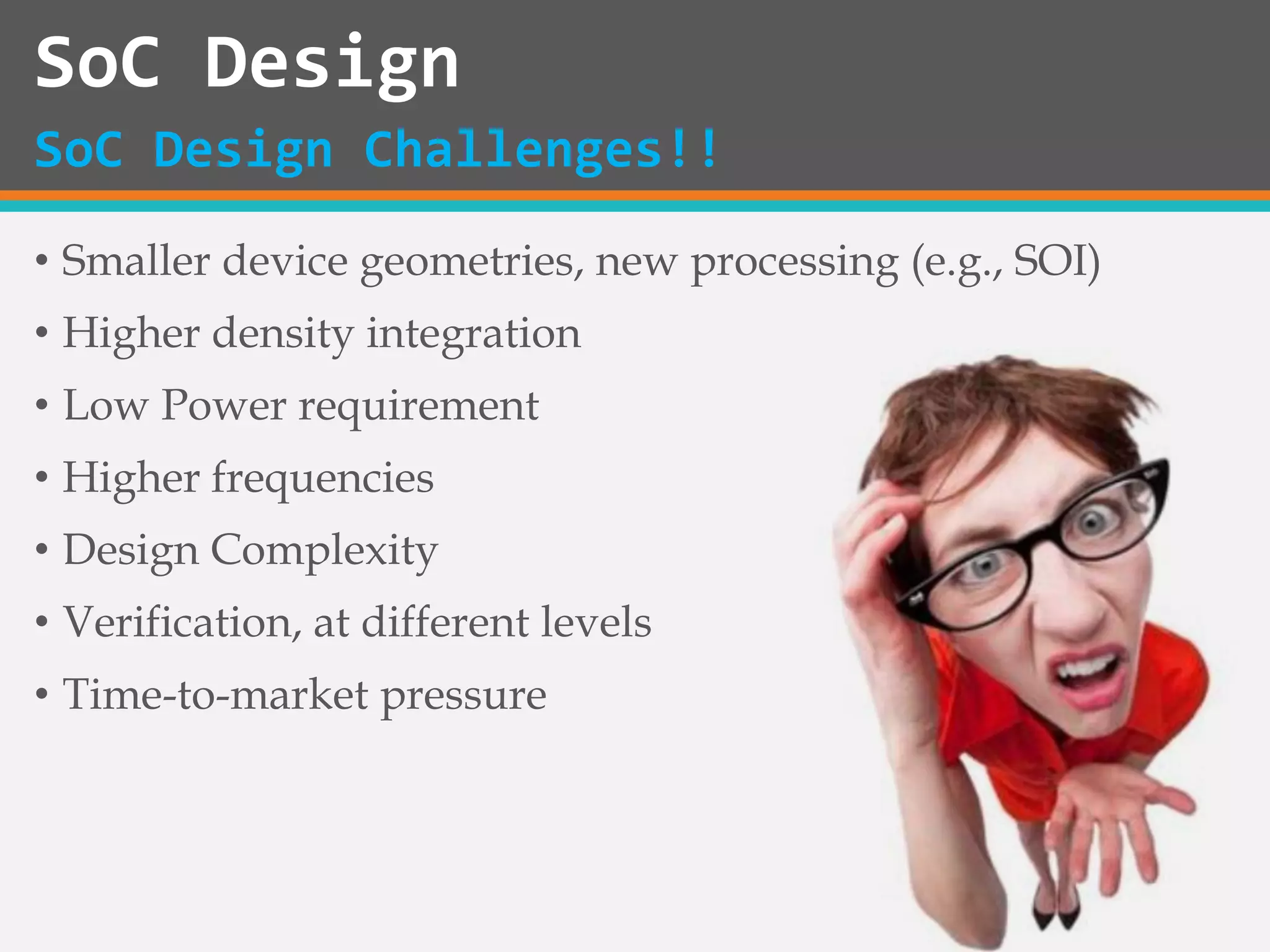 SoC Design

SoC Design Challenges!!

• Smaller device geometries, new processing (e.g., SOI)
• Higher density integration
• Low Power requirement
• Higher frequencies
• Design Complexity
• Verification, at different levels
• Time-to-market pressure